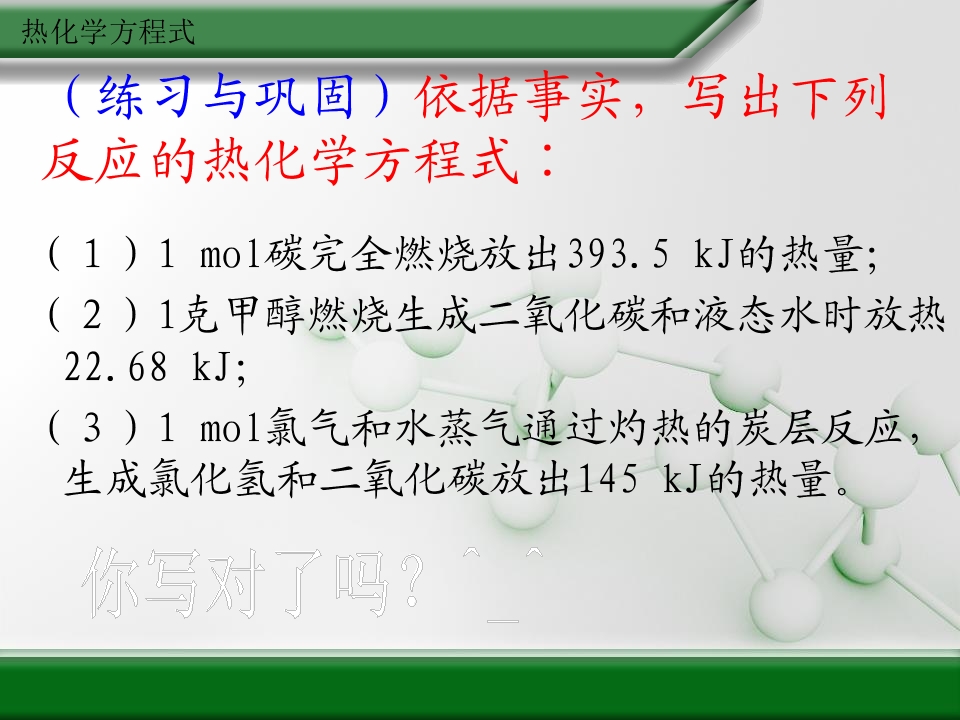 热化学方程式

（练习与巩固）依据事实，写出下列反应的热化学方程式：

（1）1 mol碳完全燃烧放出393.5 kJ的热量;

（2）1克甲醇燃烧生成二氧化碳和液态水时放热22.68 kJ;

（3）1 mol氯气和水蒸气通过灼热的炭层反应，生成氯化氢和二氧化碳放出145 kJ的热量。

你写对了吗？^_^